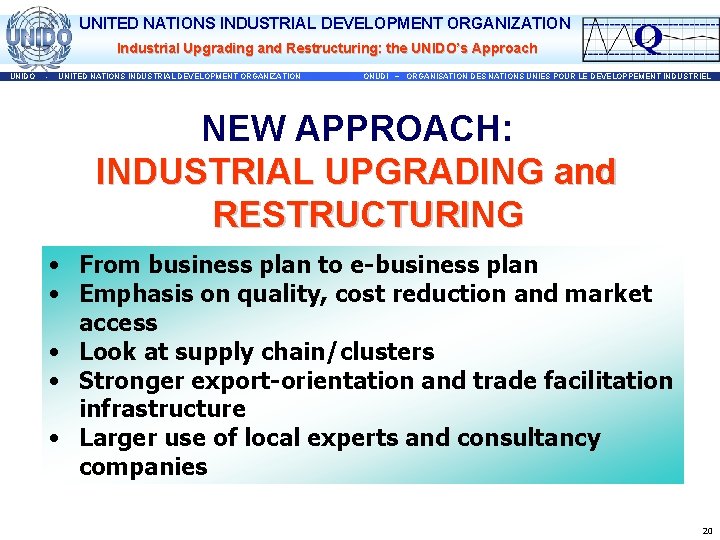 UNIDO

UNITED NATIONS INDUSTRIAL DEVELOPMENT ORGANIZATION

Industrial Upgrading and Restructuring: the UNIDO's Approach

Q

UNIDO - UNITED NATIONS INDUSTRIAL DEVELOPMENT ORGANIZATION ONUDI – ORGANISATION DES NATIONS UNIES POUR LE DEVELOPPEMENT INDUSTRIEL

NEW APPROACH:
INDUSTRIAL UPGRADING and RESTRUCTURING

• From business plan to e-business plan
• Emphasis on quality, cost reduction and market access
• Look at supply chain/clusters
• Stronger export-orientation and trade facilitation infrastructure
• Larger use of local experts and consultancy companies

20